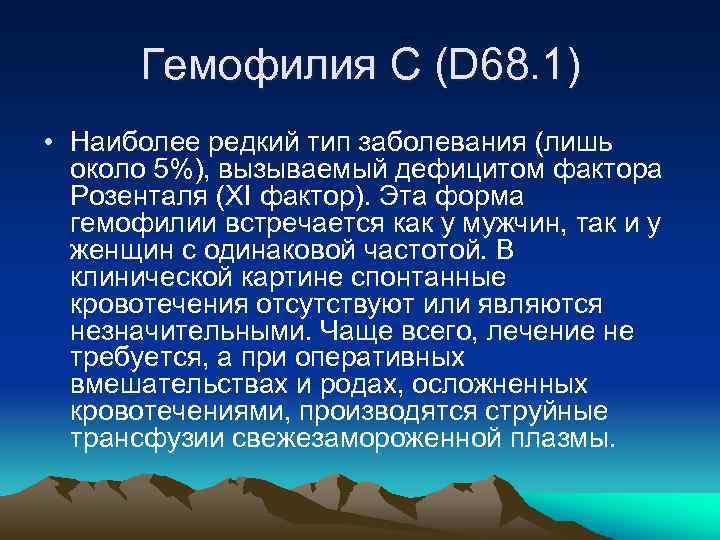 Гемофилия С (D68.1)

• Наиболее редкий тип заболевания (лишь около 5%), вызываемый дефицитом фактора Розенталя (XI фактор). Эта форма гемофилии встречается как у мужчин, так и у женщин с одинаковой частотой. В клинической картине спонтанные кровотечения отсутствуют или являются незначительными. Чаще всего, лечение не требуется, а при оперативных вмешательствах и родах, осложненных кровотечениями, производятся струйные трансфузии свежезамороженной плазмы.